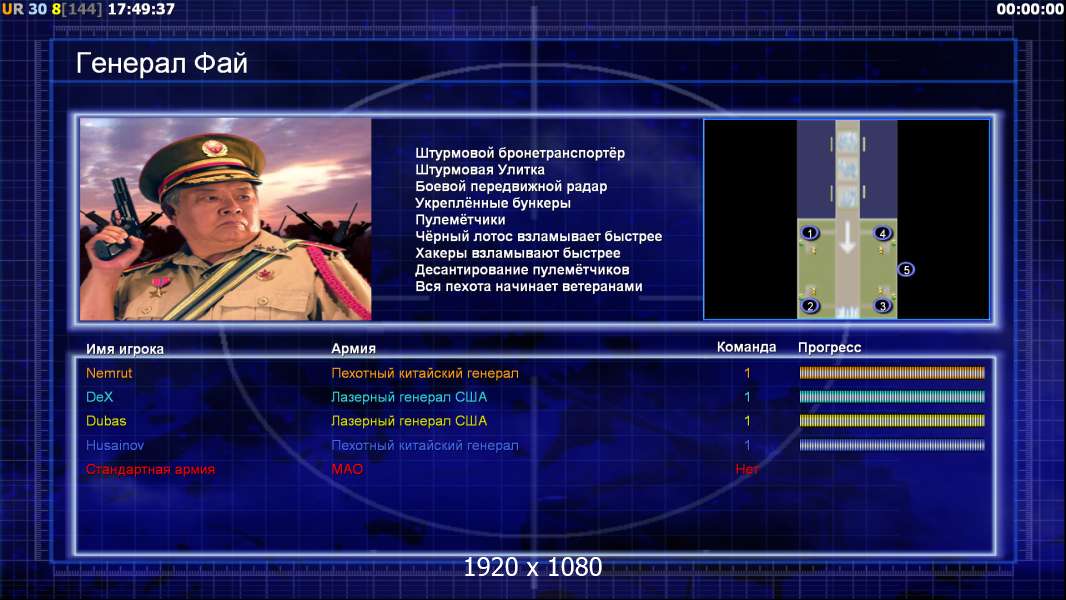 UR 30 8[144] 17:49:37

00:00:00

Генерал Фай

Штурмовой бронетранспортёр
Штурмовая Улитка
Боевой передвижной радар
Укреплённые бункеры
Пулемётчики
Чёрный лотос взламывает быстрее
Хакеры взламывают быстрее
Десантирование пулемётчиков
Вся пехота начинает ветеранами

1 4 5 2 3

| Имя игрока | Армия | Команда | Прогресс |
|---|---|---|---|
| Nemrut | Пехотный китайский генерал | 1 | |
| DeX | Лазерный генерал США | 1 | |
| Dubas | Лазерный генерал США | 1 | |
| Husainov | Пехотный китайский генерал | 1 | |
| Стандартная армия | МАО | Нет | |

1920 x 1080